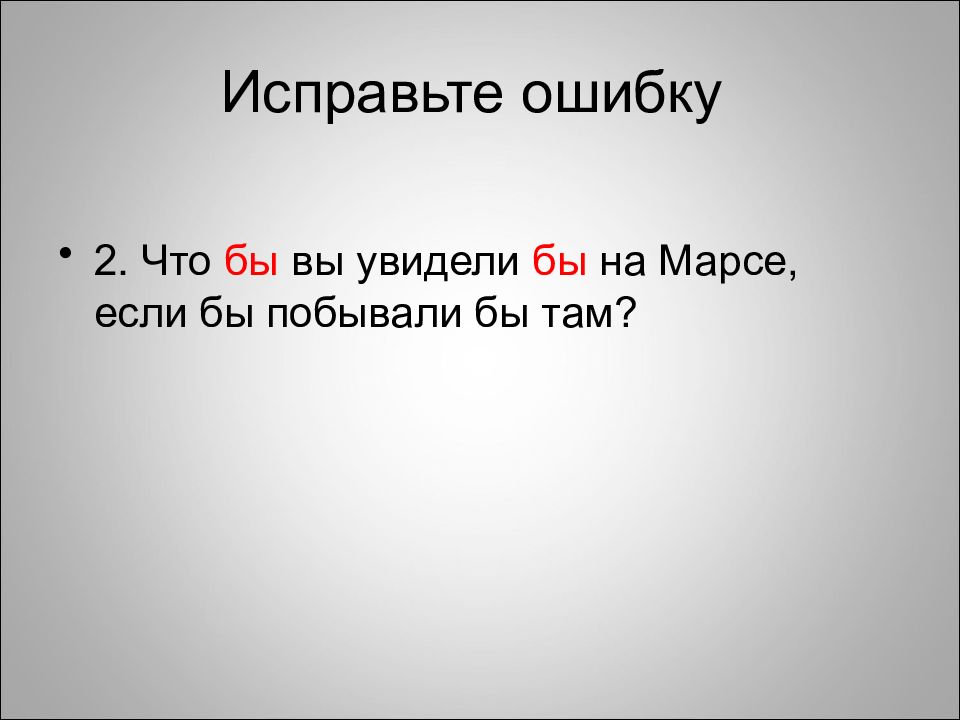 Исправьте ошибку

• 2. Что бы вы увидели бы на Марсе, если бы побывали бы там?